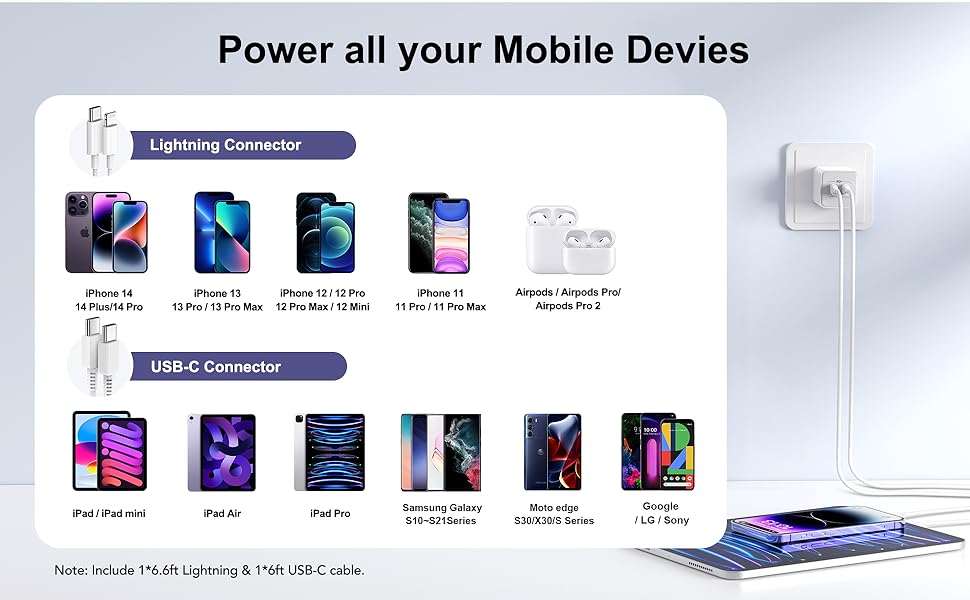 Power all your Mobile Devies

Lightning Connector

iPhone 14
14 Plus/14 Pro

iPhone 13
13 Pro / 13 Pro Max

iPhone 12 / 12 Pro
12 Pro Max / 12 Mini

iPhone 11
11 Pro / 11 Pro Max

Airpods / Airpods Pro/
Airpods Pro 2

USB-C Connector

iPad / iPad mini

iPad Air

iPad Pro

Samsung Galaxy
S10~S21Series

Moto edge
S30/X30/S Series

Google
/ LG / Sony

Note: Include 1*6.6ft Lightning & 1*6ft USB-C cable.